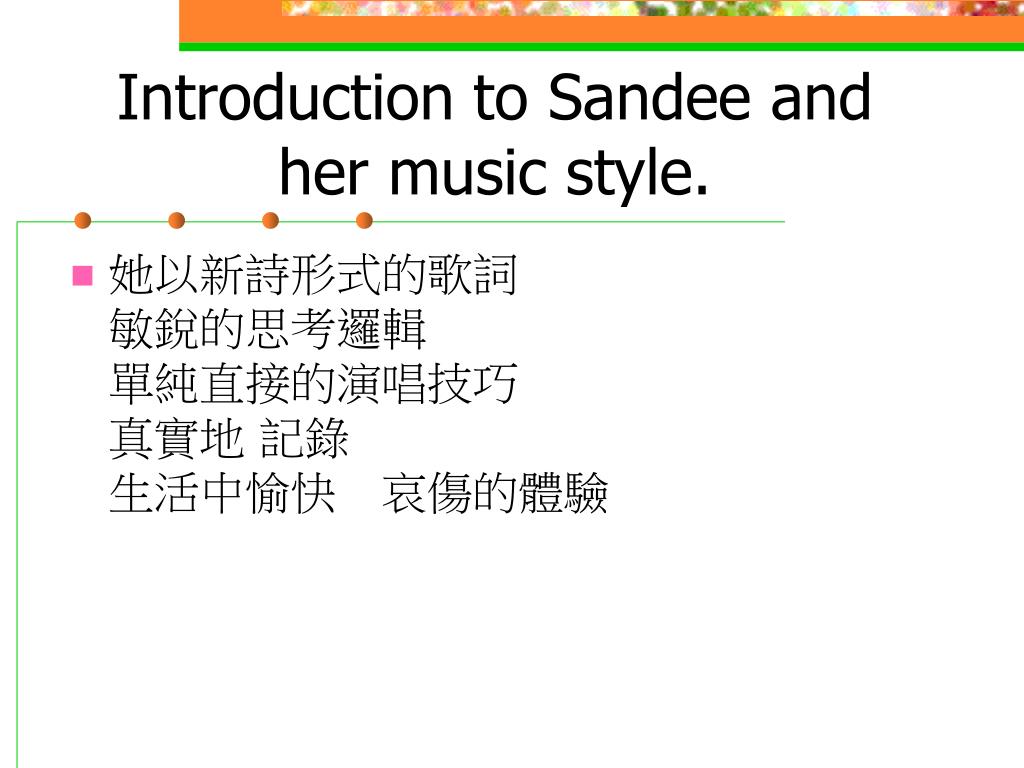 Introduction to Sandee and her music style.

她以新詩形式的歌詞
敏銳的思考邏輯
單純直接的演唱技巧
真實地 記錄
生活中愉快　哀傷的體驗